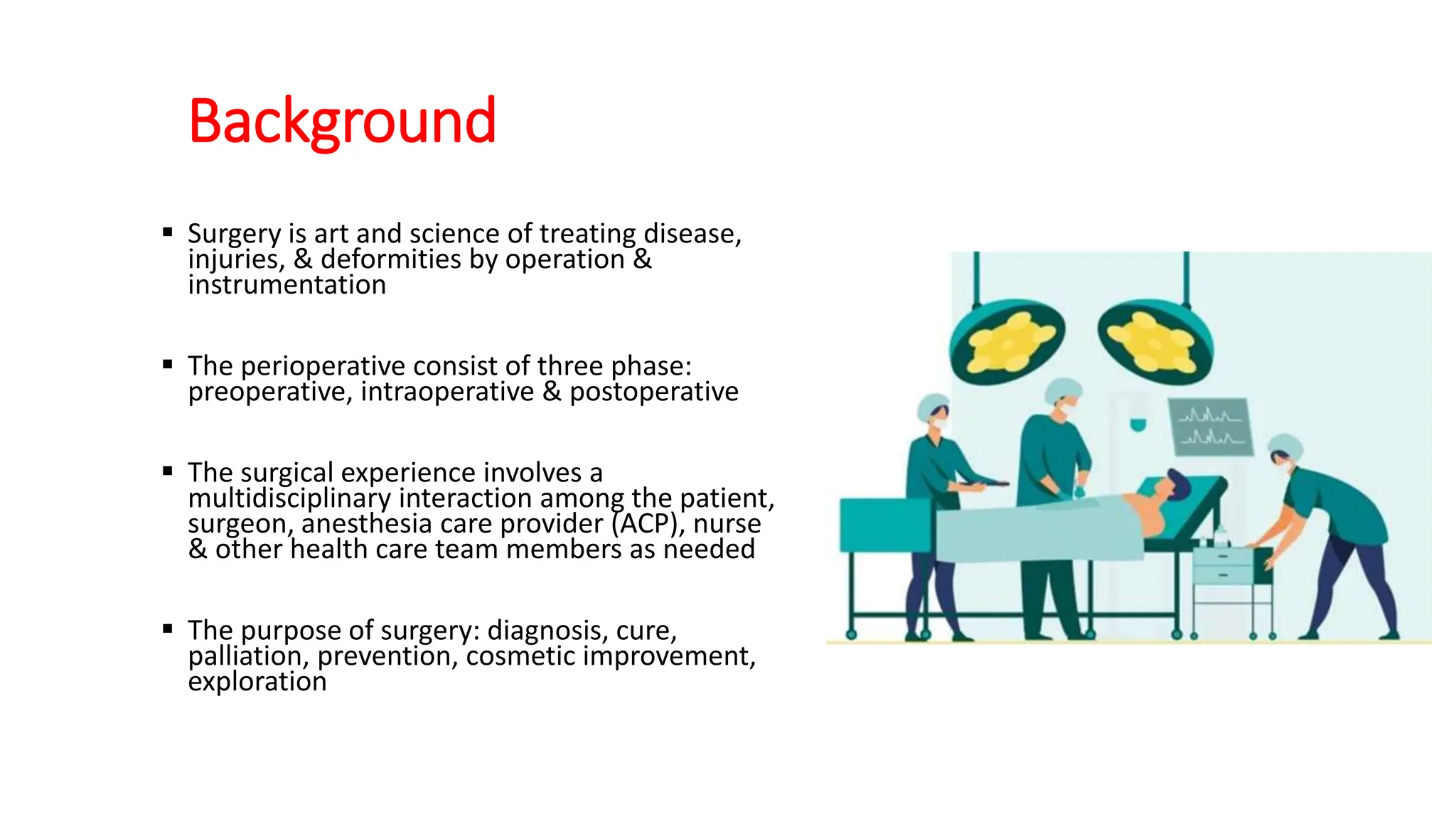 Background

▪ Surgery is art and science of treating disease, injuries, & deformities by operation & instrumentation

▪ The perioperative consist of three phase: preoperative, intraoperative & postoperative

▪ The surgical experience involves a multidisciplinary interaction among the patient, surgeon, anesthesia care provider (ACP), nurse & other health care team members as needed

▪ The purpose of surgery: diagnosis, cure, palliation, prevention, cosmetic improvement, exploration